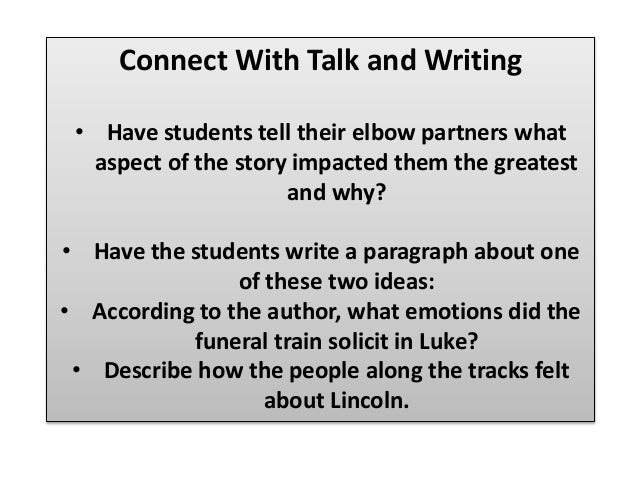 Connect With Talk and Writing

• Have students tell their elbow partners what aspect of the story impacted them the greatest and why?

• Have the students write a paragraph about one of these two ideas:
• According to the author, what emotions did the funeral train solicit in Luke?
• Describe how the people along the tracks felt about Lincoln.